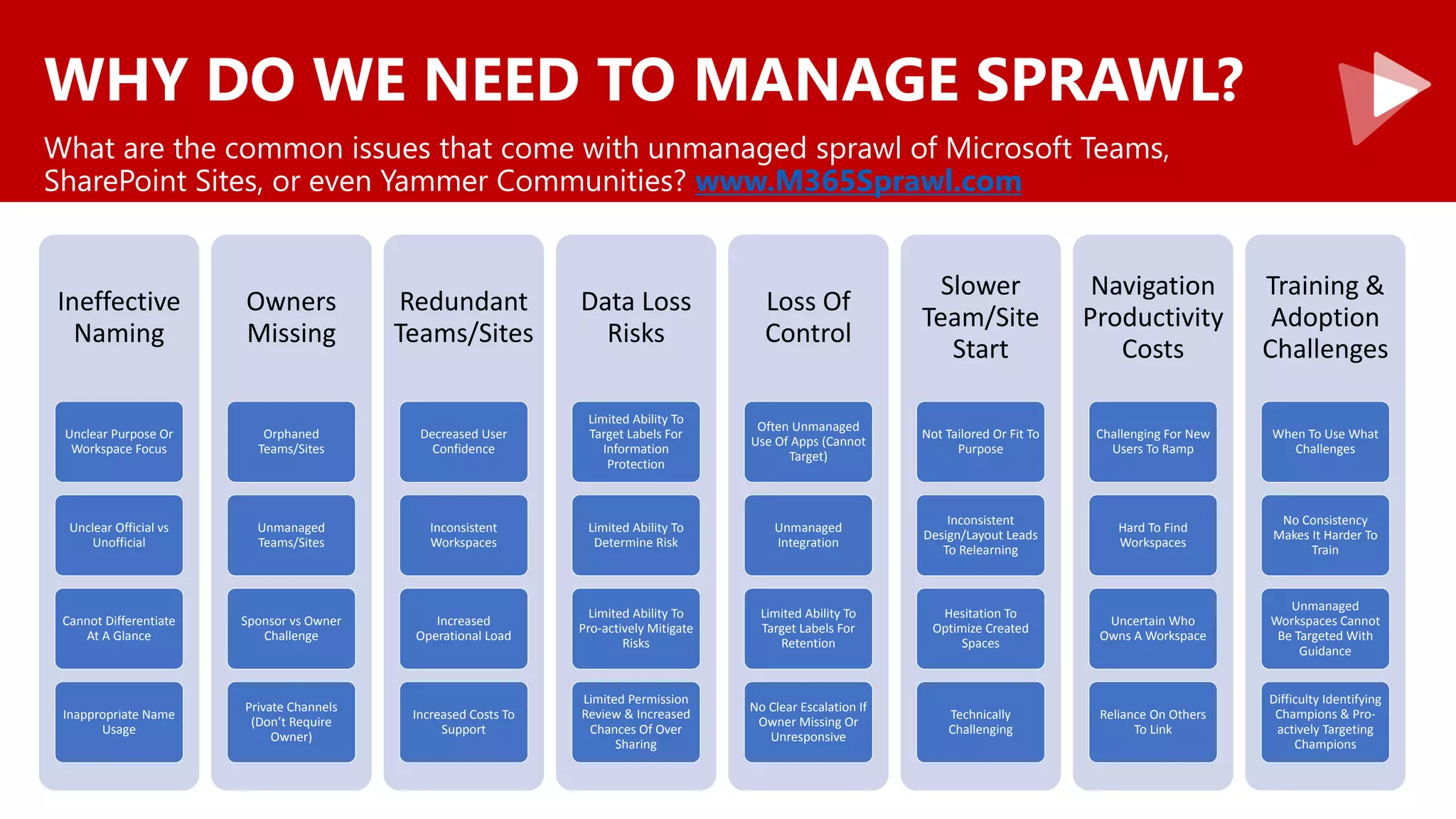 WHY DO WE NEED TO MANAGE SPRAWL?

What are the common issues that come with unmanaged sprawl of Microsoft Teams, SharePoint Sites, or even Yammer Communities? www.M365Sprawl.com

Ineffective Naming

Unclear Purpose Or Workspace Focus

Unclear Official vs Unofficial

Cannot Differentiate At A Glance

Inappropriate Name Usage

Owners Missing

Orphaned Teams/Sites

Unmanaged Teams/Sites

Sponsor vs Owner Challenge

Private Channels (Don't Require Owner)

Redundant Teams/Sites

Decreased User Confidence

Inconsistent Workspaces

Increased Operational Load

Increased Costs To Support

Data Loss Risks

Limited Ability To Target Labels For Information Protection

Limited Ability To Determine Risk

Limited Ability To Pro-actively Mitigate Risks

Limited Permission Review & Increased Chances Of Over Sharing

Loss Of Control

Often Unmanaged Use Of Apps (Cannot Target)

Unmanaged Integration

Limited Ability To Target Labels For Retention

No Clear Escalation If Owner Missing Or Unresponsive

Slower Team/Site Start

Not Tailored Or Fit To Purpose

Inconsistent Design/Layout Leads To Relearning

Hesitation To Optimize Created Spaces

Technically Challenging

Navigation Productivity Costs

Challenging For New Users To Ramp

Hard To Find Workspaces

Uncertain Who Owns A Workspace

Reliance On Others To Link

Training & Adoption Challenges

When To Use What Challenges

No Consistency Makes It Harder To Train

Unmanaged Workspaces Cannot Be Targeted With Guidance

Difficulty Identifying Champions & Pro-actively Targeting Champions